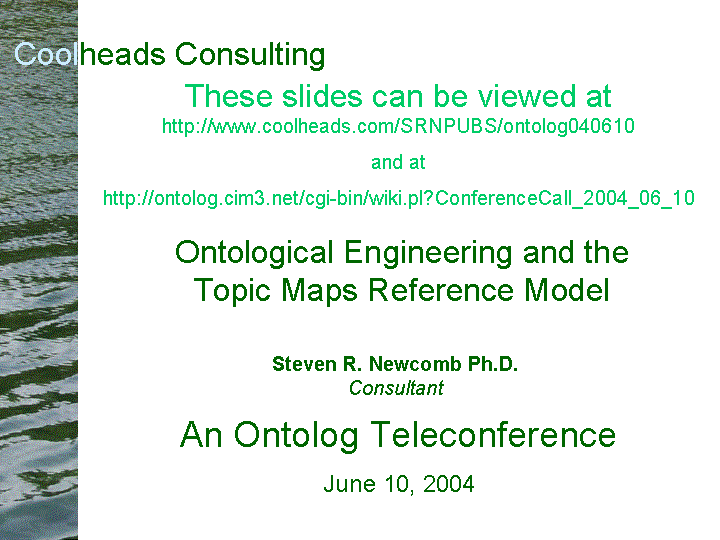 Coolheads Consulting

These slides can be viewed at
http://www.coolheads.com/SRNPUBS/ontolog040610

and at

http://ontolog.cim3.net/cgi-bin/wiki.pl?ConferenceCall_2004_06_10

Ontological Engineering and the Topic Maps Reference Model

Steven R. Newcomb Ph.D.
Consultant

An Ontolog Teleconference

June 10, 2004